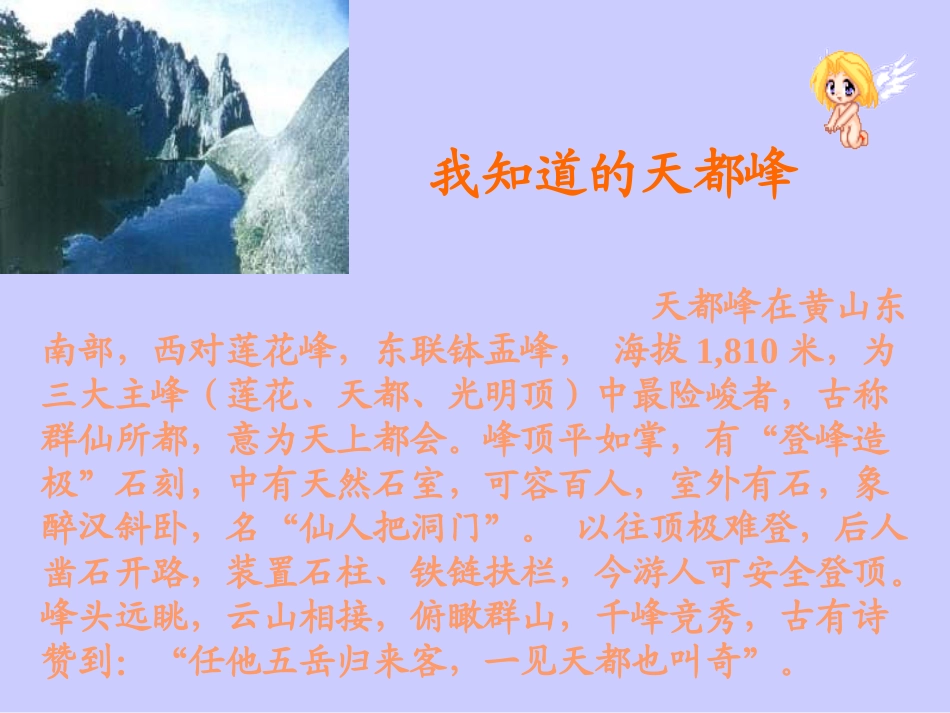 我知道的天都峰

天都峰在黄山东南部，西对莲花峰，东联钵盂峰， 海拔 1,810 米，为三大主峰（莲花、天都、光明顶）中最险峻者，古称群仙所都，意为天上都会。峰顶平如掌，有“登峰造极”石刻，中有天然石室，可容百人，室外有石，象醉汉斜卧，名“仙人把洞门”。 以往顶极难登，后人凿石开路，装置石柱、铁链扶栏，今游人可安全登顶。峰头远眺，云山相接，俯瞰群山，千峰竞秀，古有诗赞到：“任他五岳归来客，一见天都也叫奇”。